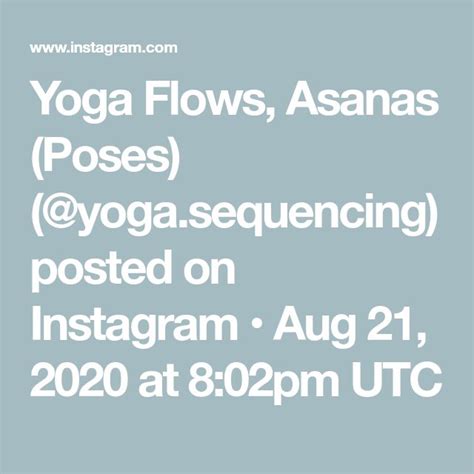 www.instagram.com

Yoga Flows, Asanas (Poses) (@yoga.sequencing) posted on Instagram • Aug 21, 2020 at 8:02pm UTC